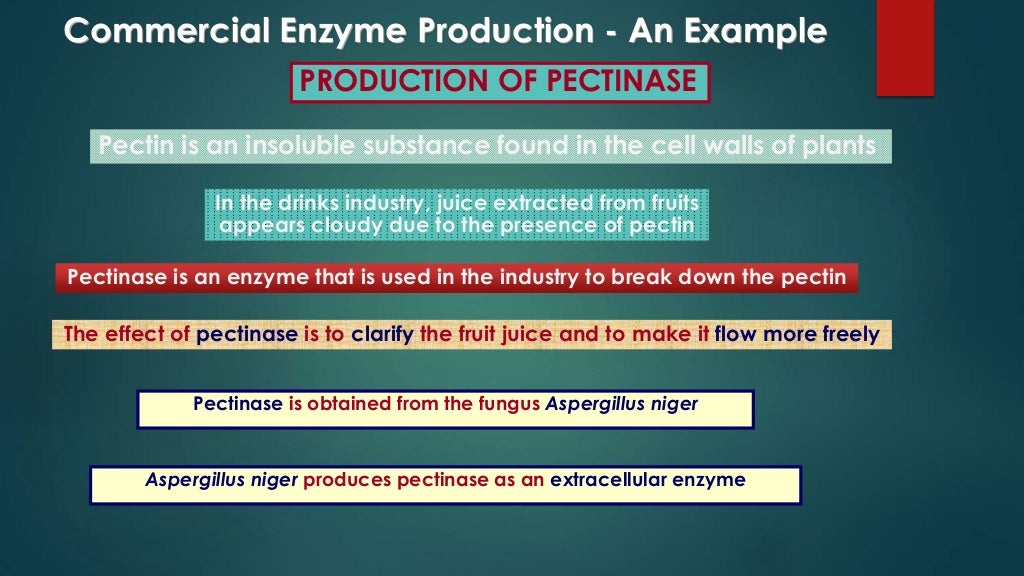 Commercial Enzyme Production - An Example

PRODUCTION OF PECTINASE

Pectin is an insoluble substance found in the cell walls of plants

In the drinks industry, juice extracted from fruits appears cloudy due to the presence of pectin

Pectinase is an enzyme that is used in the industry to break down the pectin

The effect of pectinase is to clarify the fruit juice and to make it flow more freely

Pectinase is obtained from the fungus Aspergillus niger

Aspergillus niger produces pectinase as an extracellular enzyme